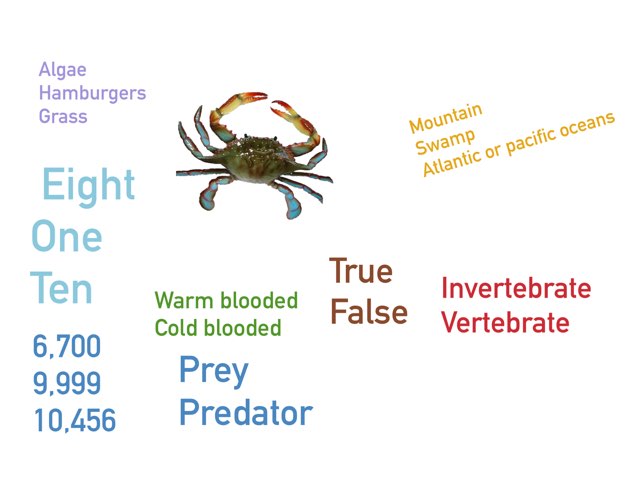 Algae
Hamburgers
Grass

Mountain
Swamp
Atlantic or pacific oceans

Eight
One
Ten

6,700
9,999
10,456

Warm blooded
Cold blooded

Prey
Predator

True
False

Invertebrate
Vertebrate